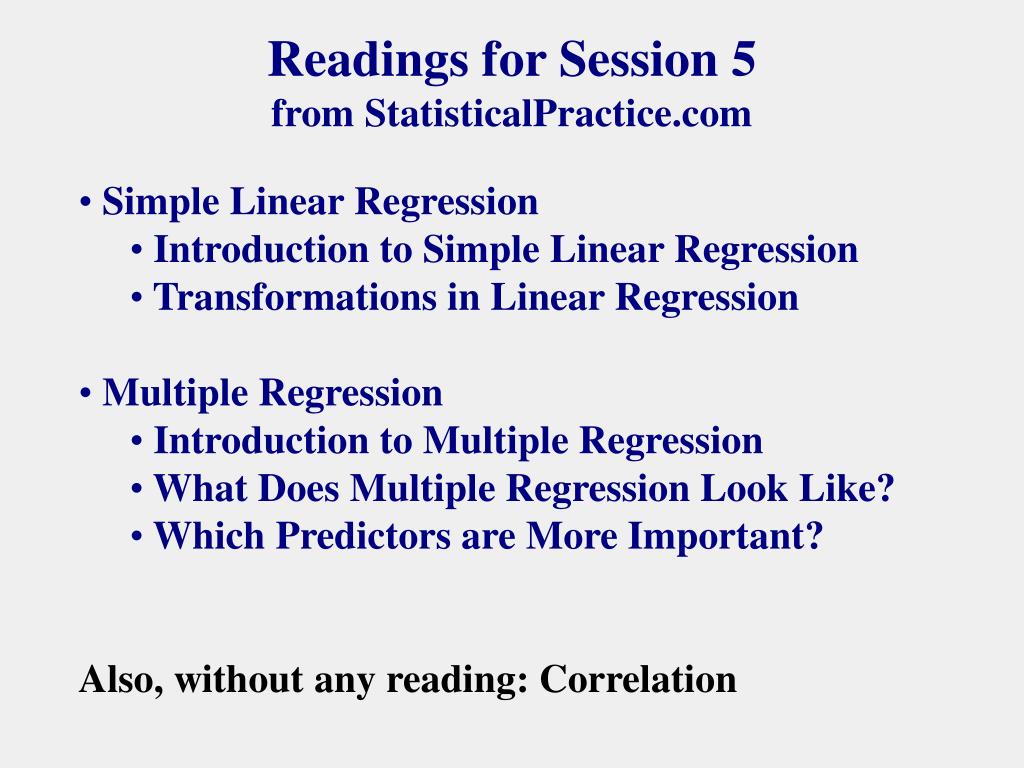 Readings for Session 5
from StatisticalPractice.com

• Simple Linear Regression
• Introduction to Simple Linear Regression
• Transformations in Linear Regression

• Multiple Regression
• Introduction to Multiple Regression
• What Does Multiple Regression Look Like?
• Which Predictors are More Important?

Also, without any reading: Correlation